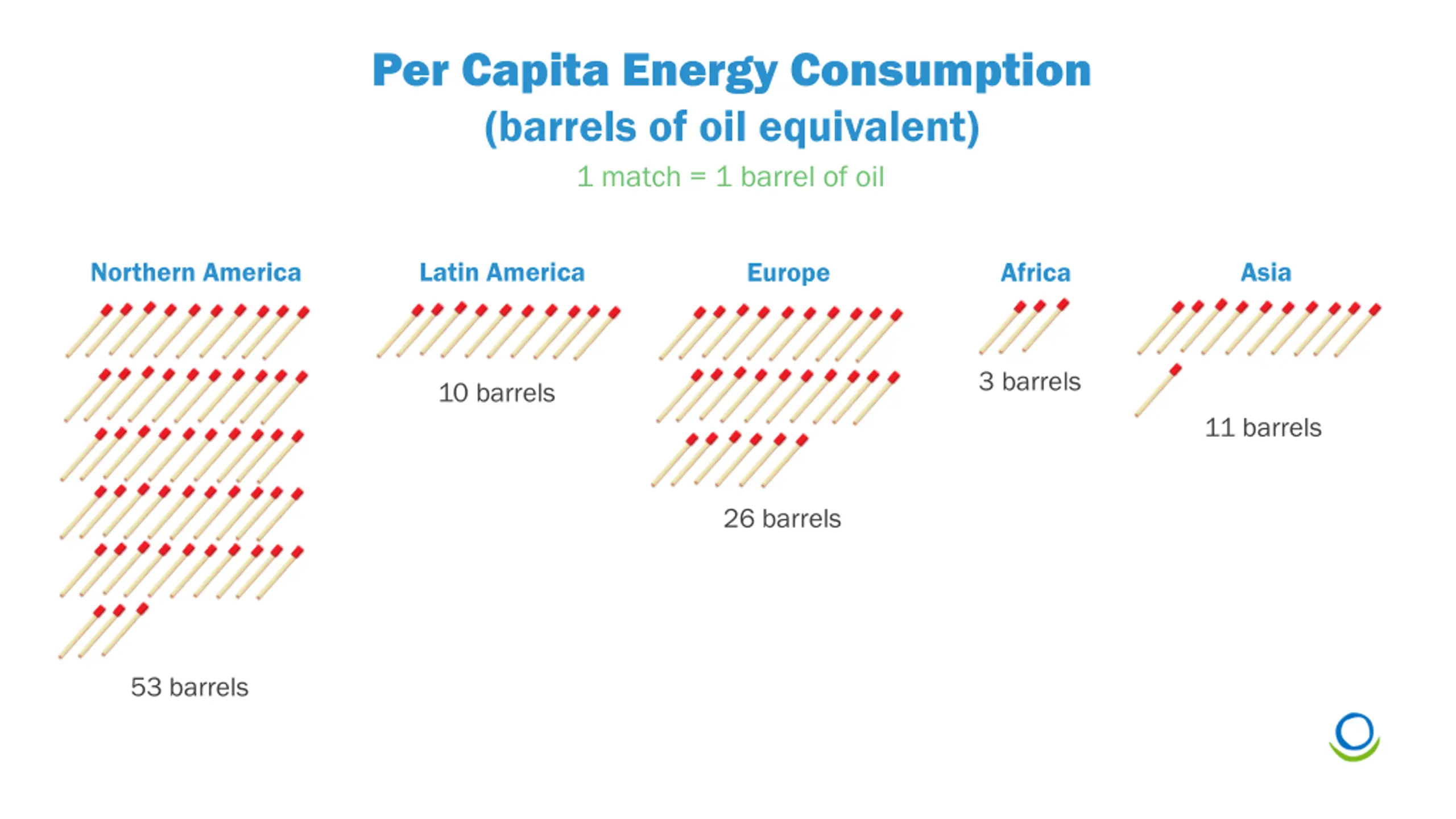 Per Capita Energy Consumption
(barrels of oil equivalent)
1 match = 1 barrel of oil

Northern America
53 barrels

Latin America
10 barrels

Europe
26 barrels

Africa
3 barrels

Asia
11 barrels